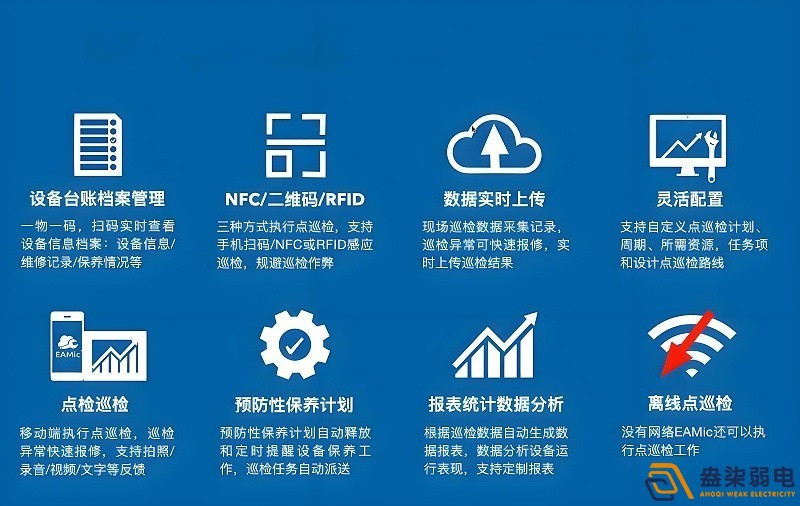 设备台账档案管理

一物一码，扫码实时查看设备信息档案：设备信息/维修记录/保养情况等

NFC/二维码/RFID

三种方式执行点巡检，支持手机扫码/NFC或RFID感应巡检，规避巡检作弊

数据实时上传

现场巡检数据采集记录，巡检异常可快速报修，实时上传巡检结果

灵活配置

支持自定义点巡检计划、周期、所需资源，任务项和设计点巡检路线

EAMic

点检巡检

移动端执行点巡检，巡检异常快速报修，支持拍照/录音/视频/文字等反馈

预防性保养计划

预防性保养计划自动释放和定时提醒设备保养工作，巡检任务自动派送

报表统计数据分析

根据巡检数据自动生成数据报表，数据分析设备运行表现，支持定制报表

离线点巡检

没有网络EAMic还可以执行点巡检工作

盎柒弱电
ANGQI WEAK ELECTRICITY